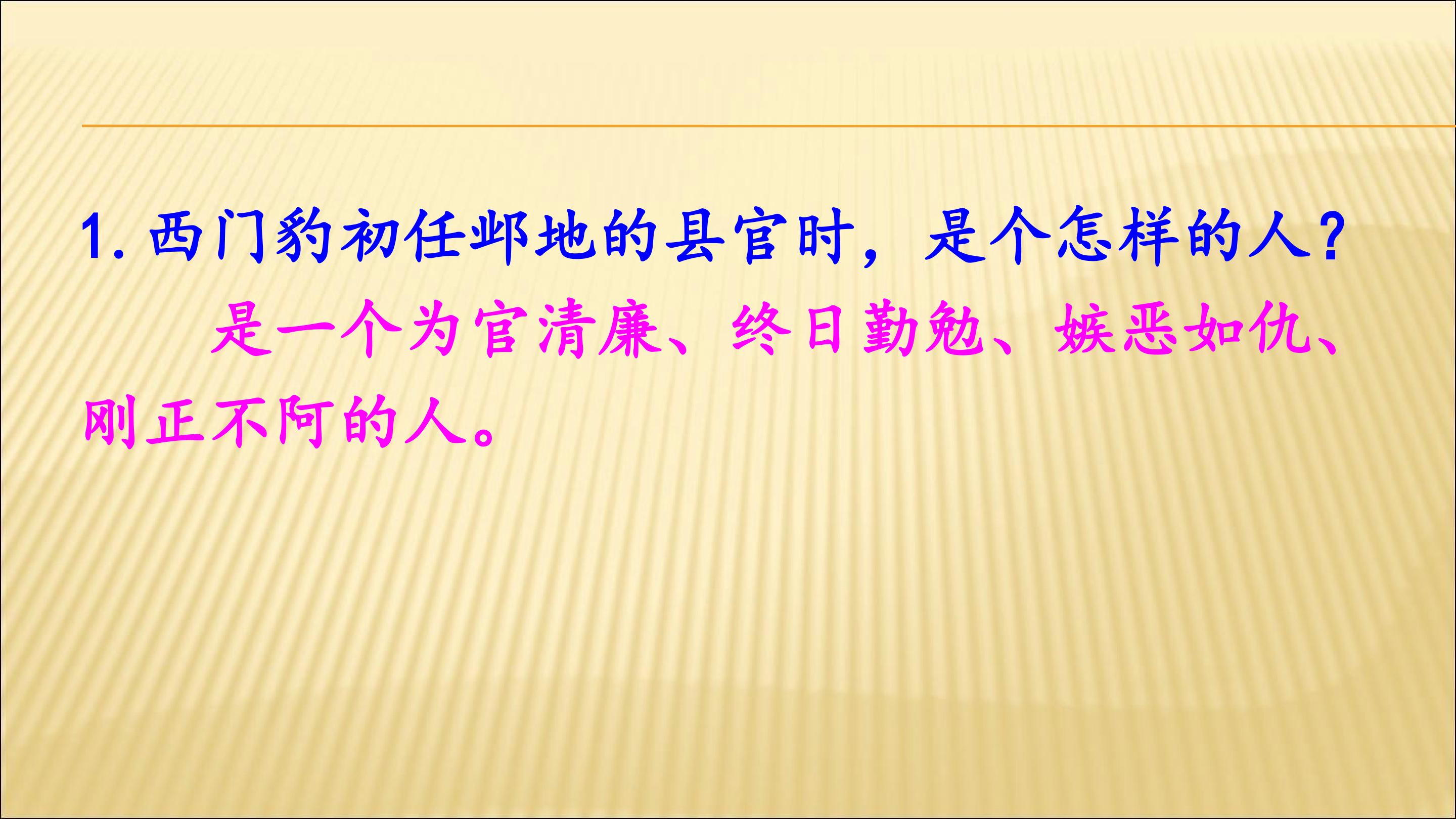 1. 西门豹初任邺地的县官时，是个怎样的人？

是一个为官清廉、终日勤勉、嫉恶如仇、刚正不阿的人。